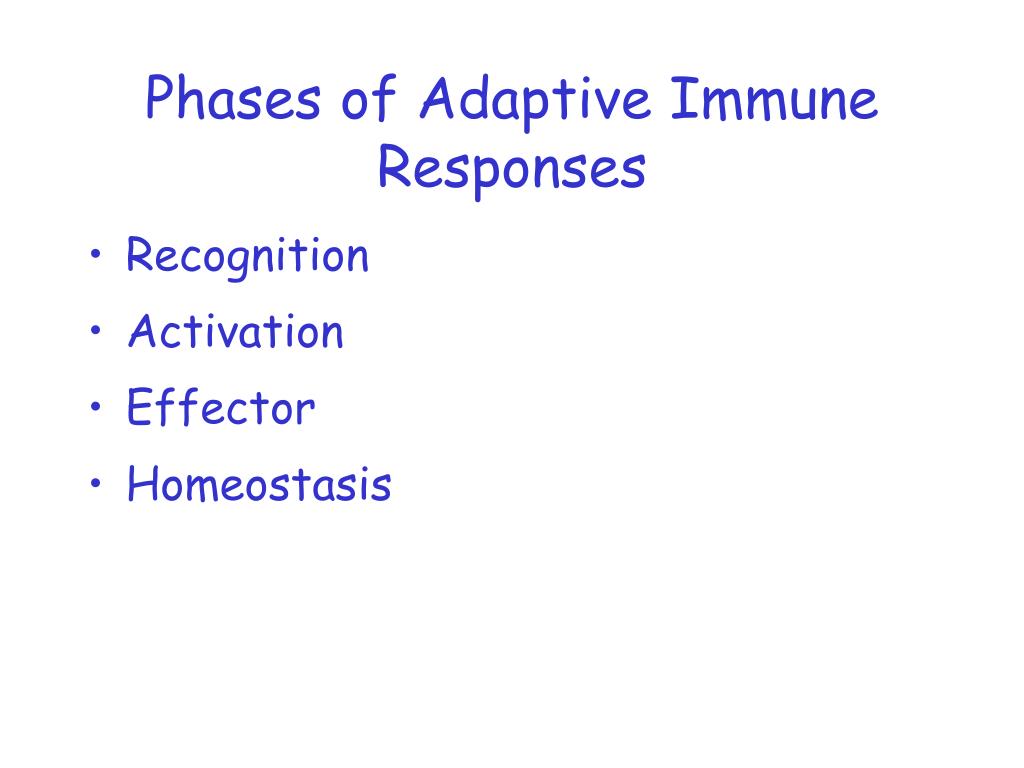 Phases of Adaptive Immune Responses

• Recognition
• Activation
• Effector
• Homeostasis